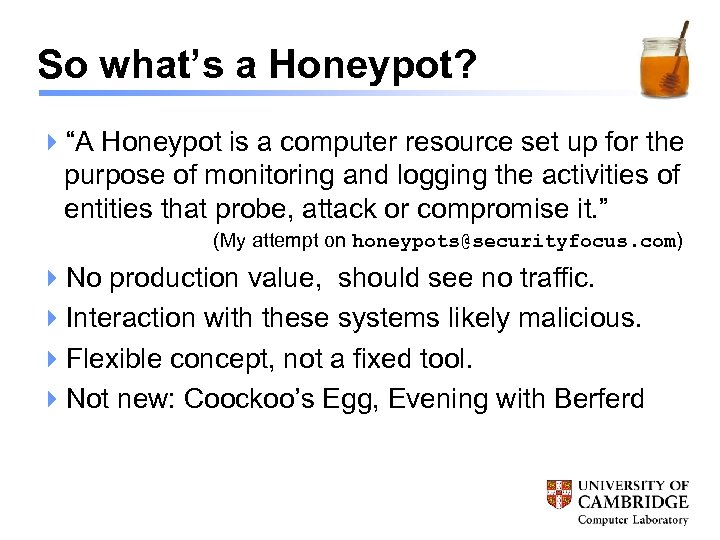 So what's a Honeypot?

“A Honeypot is a computer resource set up for the purpose of monitoring and logging the activities of entities that probe, attack or compromise it.”

(My attempt on honeypots@securityfocus.com)

No production value, should see no traffic.

Interaction with these systems likely malicious.

Flexible concept, not a fixed tool.

Not new: Coockoo's Egg, Evening with Berferd

UNIVERSITY OF CAMBRIDGE
Computer Laboratory